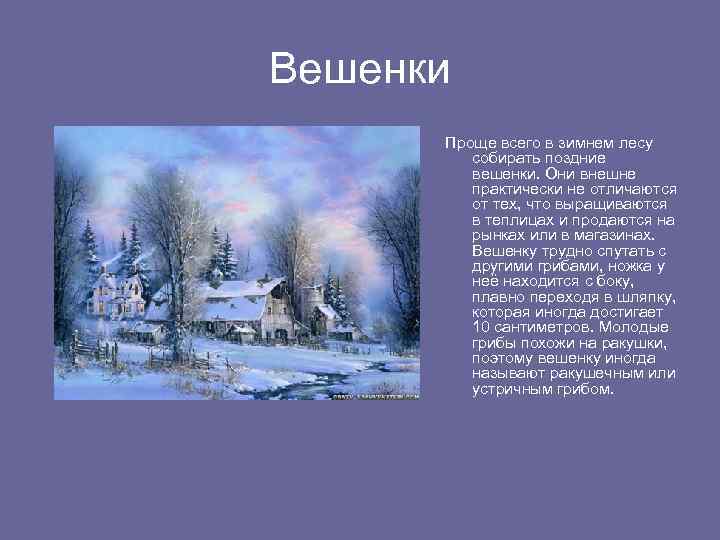 Вешенки

Проще всего в зимнем лесу собирать поздние вешенки. Они внешне практически не отличаются от тех, что выращиваются в теплицах и продаются на рынках или в магазинах. Вешенку трудно спутать с другими грибами, ножка у неё находится с боку, плавно переходя в шляпку, которая иногда достигает 10 сантиметров. Молодые грибы похожи на ракушки, поэтому вешенку иногда называют ракушечным или устричным грибом.